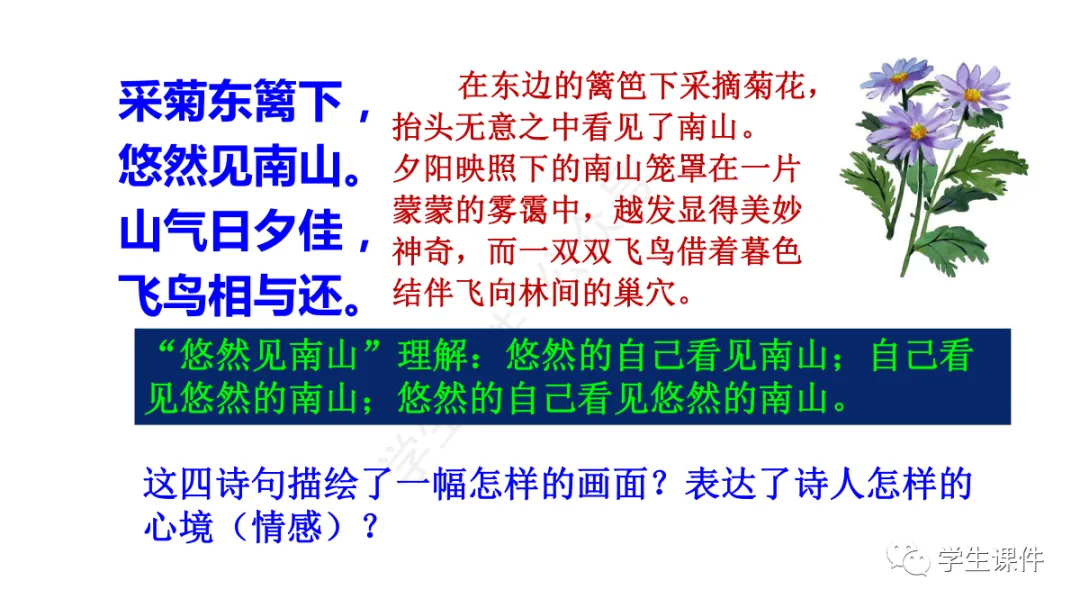 采菊东篱下，
悠然见南山。
山气日夕佳，
飞鸟相与还。

在东边的篱笆下采摘菊花，抬头无意之中看见了南山。夕阳映照下的南山笼罩在一片蒙蒙的雾霭中，越发显得美妙神奇，而一双双飞鸟借着暮色结伴飞向林间的巢穴。

“悠然见南山”理解：悠然的自己看见南山；自己看见悠然的南山；悠然的自己看见悠然的南山。

这四诗句描绘了一幅怎样的画面？表达了诗人怎样的心境（情感）？

学生课件